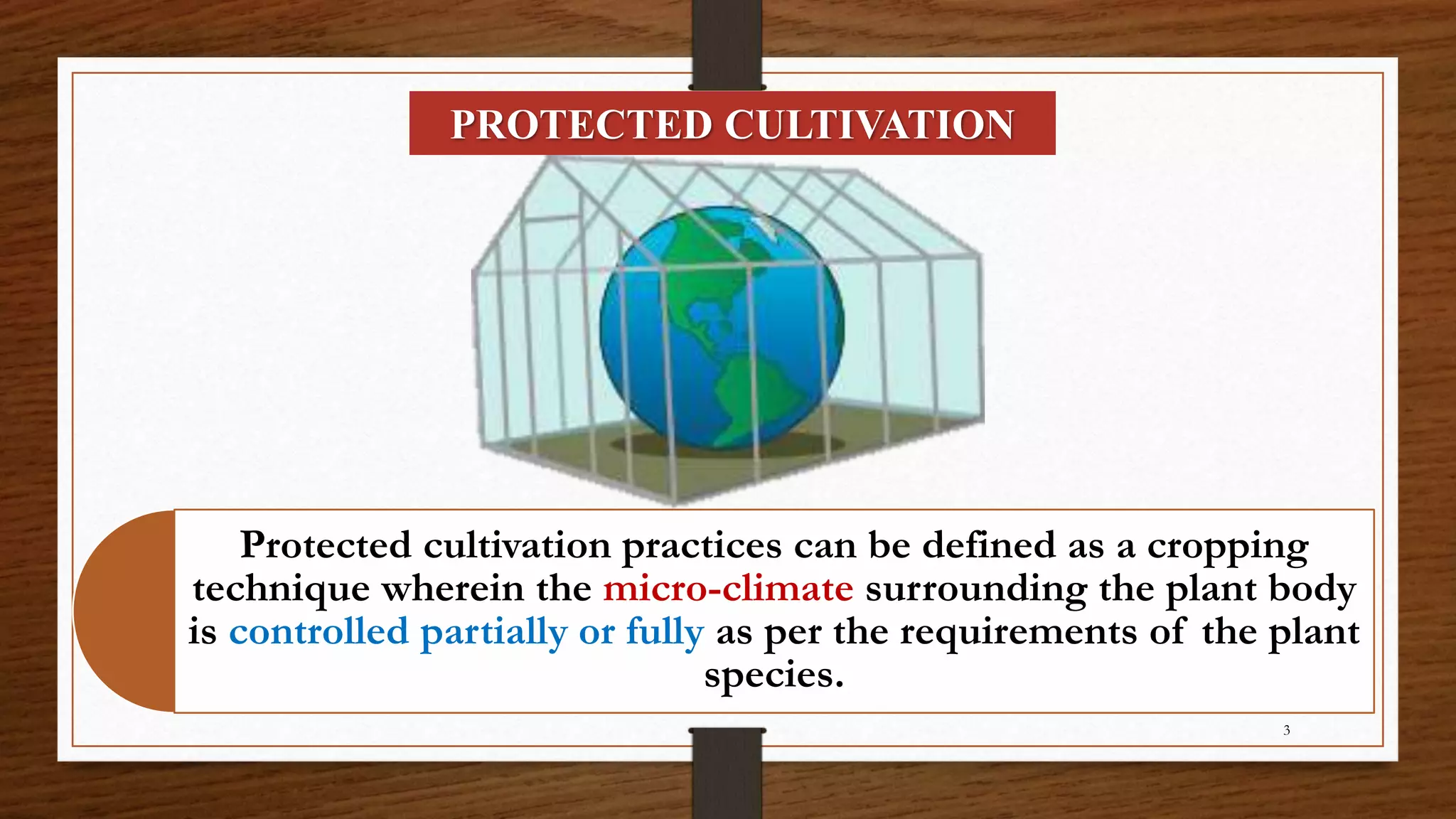 PROTECTED CULTIVATION

Protected cultivation practices can be defined as a cropping technique wherein the micro-climate surrounding the plant body is controlled partially or fully as per the requirements of the plant species.

3